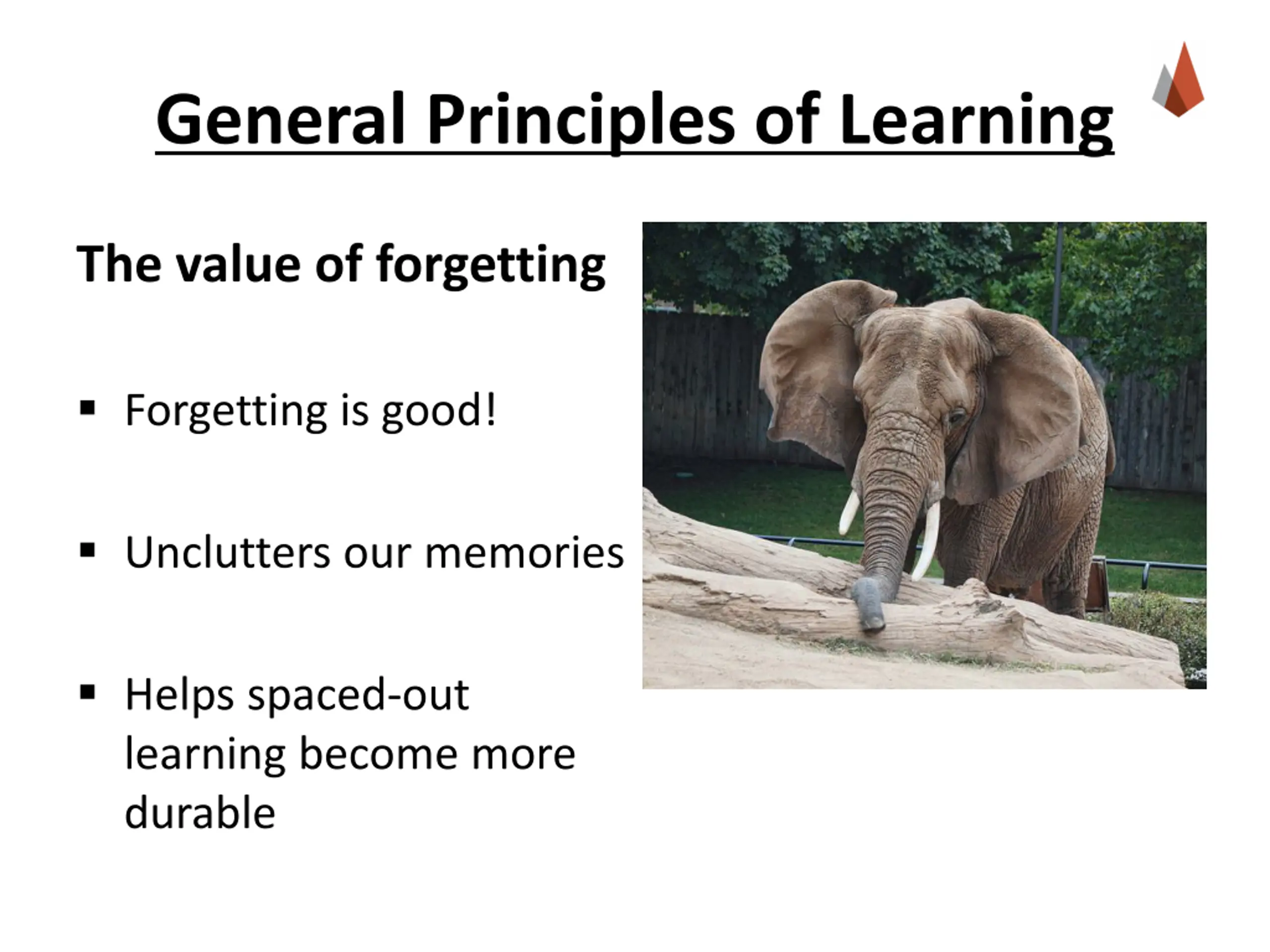 General Principles of Learning

The value of forgetting

▪ Forgetting is good!

▪ Unclutters our memories

▪ Helps spaced-out learning become more durable